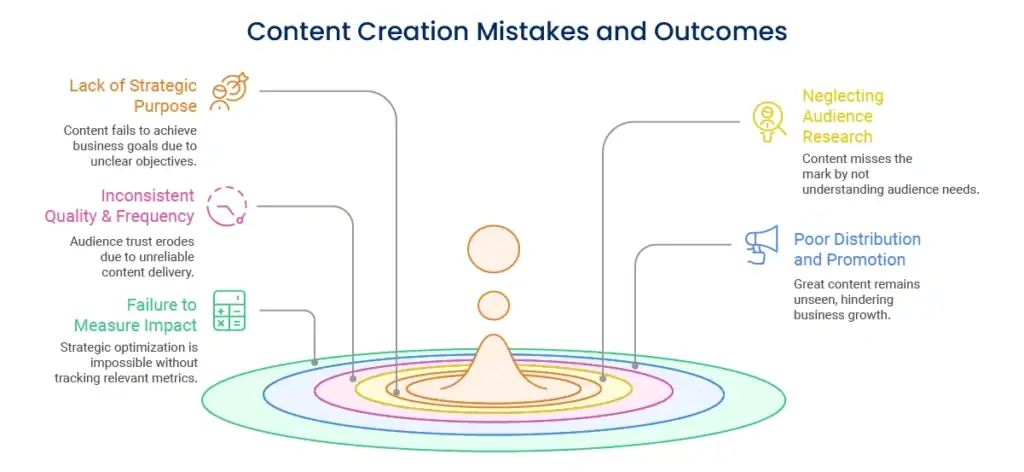 Content Creation Mistakes and Outcomes

Lack of Strategic Purpose

Content fails to achieve business goals due to unclear objectives.

Inconsistent Quality & Frequency

Audience trust erodes due to unreliable content delivery.

Failure to Measure Impact

Strategic optimization is impossible without tracking relevant metrics.

Neglecting Audience Research

Content misses the mark by not understanding audience needs.

Poor Distribution and Promotion

Great content remains unseen, hindering business growth.